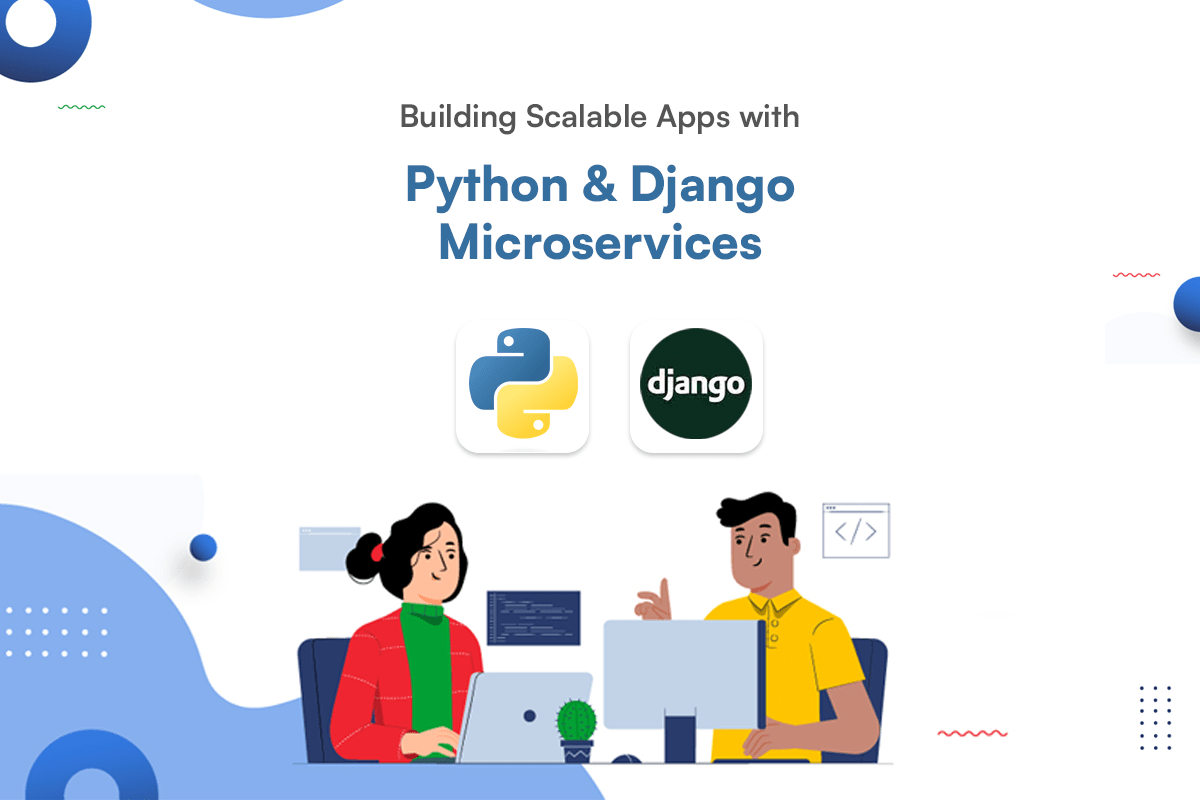 Building Scalable Apps with

Python & Django Microservices

django

</>